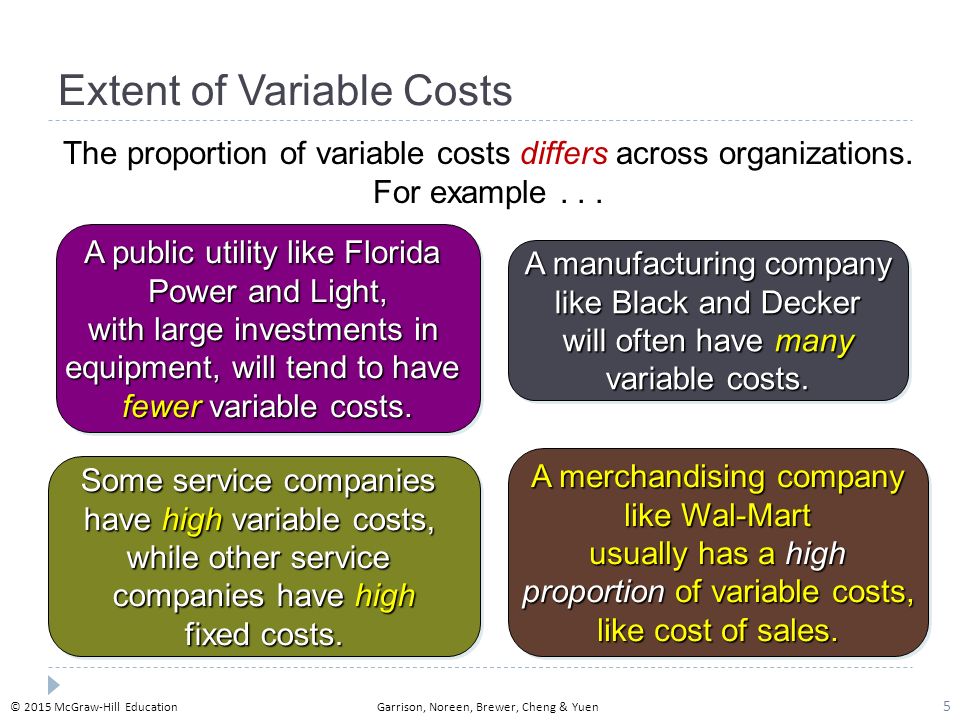 Extent of Variable Costs

The proportion of variable costs differs across organizations. For example . . .

A public utility like Florida Power and Light, with large investments in equipment, will tend to have fewer variable costs.

A manufacturing company like Black and Decker will often have many variable costs.

Some service companies have high variable costs, while other service companies have high fixed costs.

A merchandising company like Wal-Mart usually has a high proportion of variable costs, like cost of sales.

© 2015 McGraw-Hill Education

Garrison, Noreen, Brewer, Cheng & Yuen

5